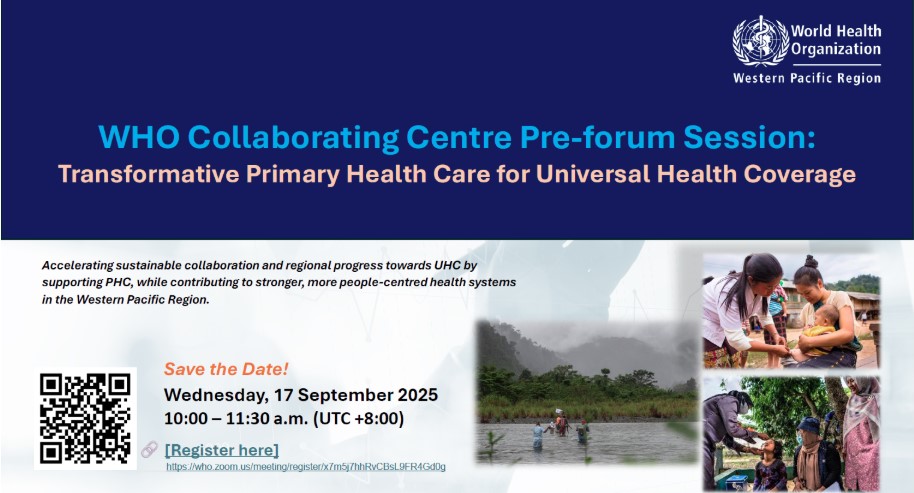 World Health Organization
Western Pacific Region

WHO Collaborating Centre Pre-forum Session:
Transformative Primary Health Care for Universal Health Coverage

Accelerating sustainable collaboration and regional progress towards UHC by supporting PHC, while contributing to stronger, more people-centred health systems in the Western Pacific Region.

Save the Date!
Wednesday, 17 September 2025
10:00 – 11:30 a.m. (UTC +8:00)

[Register here]
https://who.zoom.us/meeting/register/x7m5j7hhRvCBsL9FR4Gd0g